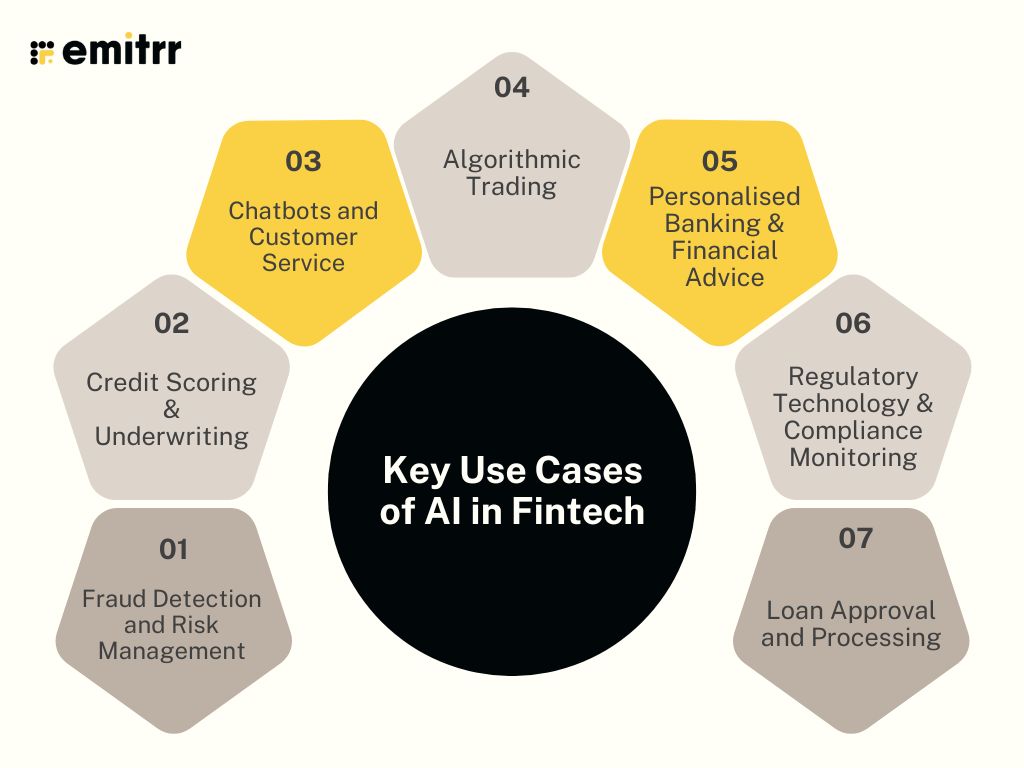 emitrr

Key Use Cases of AI in Fintech

01
Fraud Detection and Risk Management

02
Credit Scoring & Underwriting

03
Chatbots and Customer Service

04
Algorithmic Trading

05
Personalised Banking & Financial Advice

06
Regulatory Technology & Compliance Monitoring

07
Loan Approval and Processing